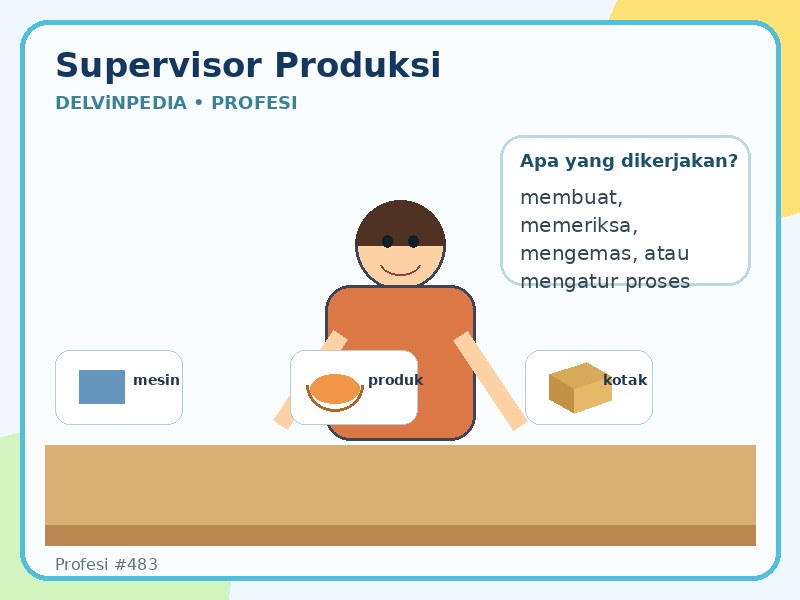 Supervisor Produksi

DELViNPEDIA • PROFESI

Apa yang dikerjakan?

membuat, memeriksa, mengemas, atau mengatur proses

mesin

produk

kotak

Profesi #483